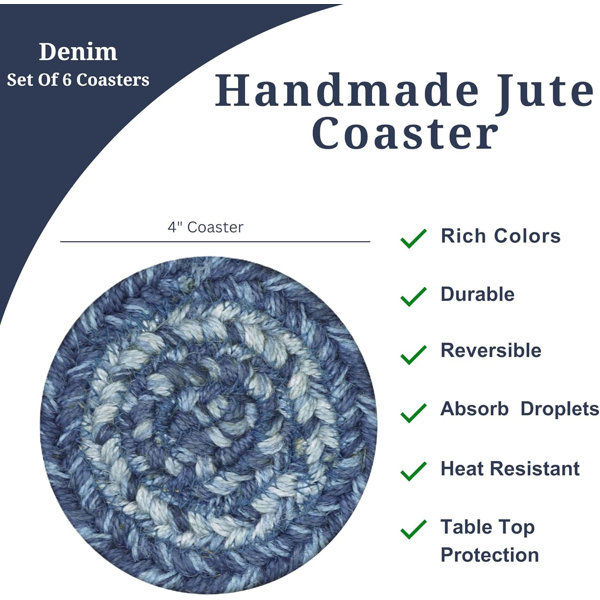 Denim
Set Of 6 Coasters

Handmade Jute Coaster

4" Coaster

Rich Colors

Durable

Reversible

Absorb Droplets

Heat Resistant

Table Top Protection